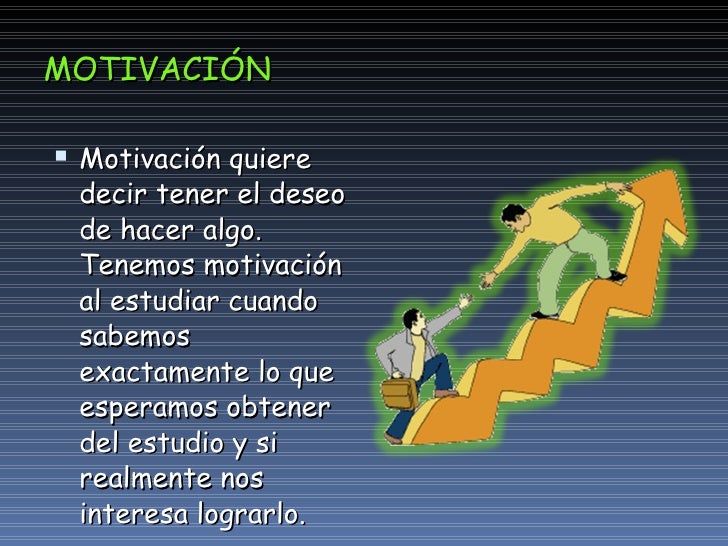 MOTIVACIÓN

Motivación quiere decir tener el deseo de hacer algo. Tenemos motivación al estudiar cuando sabemos exactamente lo que esperamos obtener del estudio y si realmente nos interesa lograrlo.